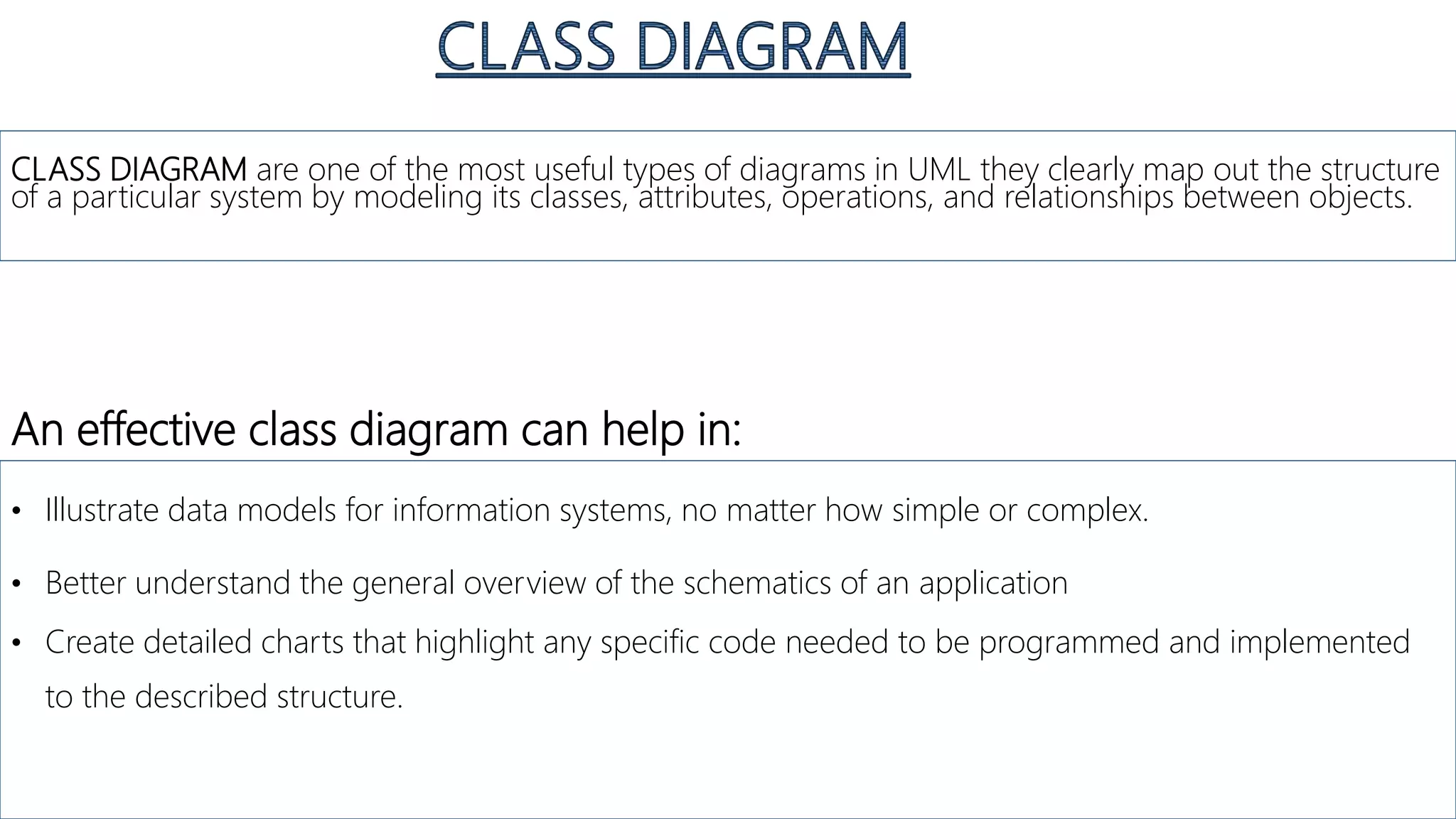 CLASS DIAGRAM

CLASS DIAGRAM are one of the most useful types of diagrams in UML they clearly map out the structure of a particular system by modeling its classes, attributes, operations, and relationships between objects.

An effective class diagram can help in:

• Illustrate data models for information systems, no matter how simple or complex.

• Better understand the general overview of the schematics of an application

• Create detailed charts that highlight any specific code needed to be programmed and implemented to the described structure.